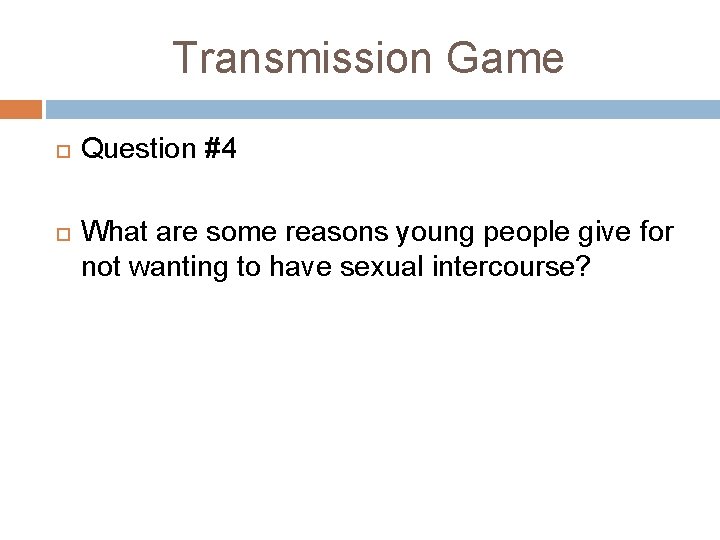 Transmission Game

Question #4

What are some reasons young people give for not wanting to have sexual intercourse?